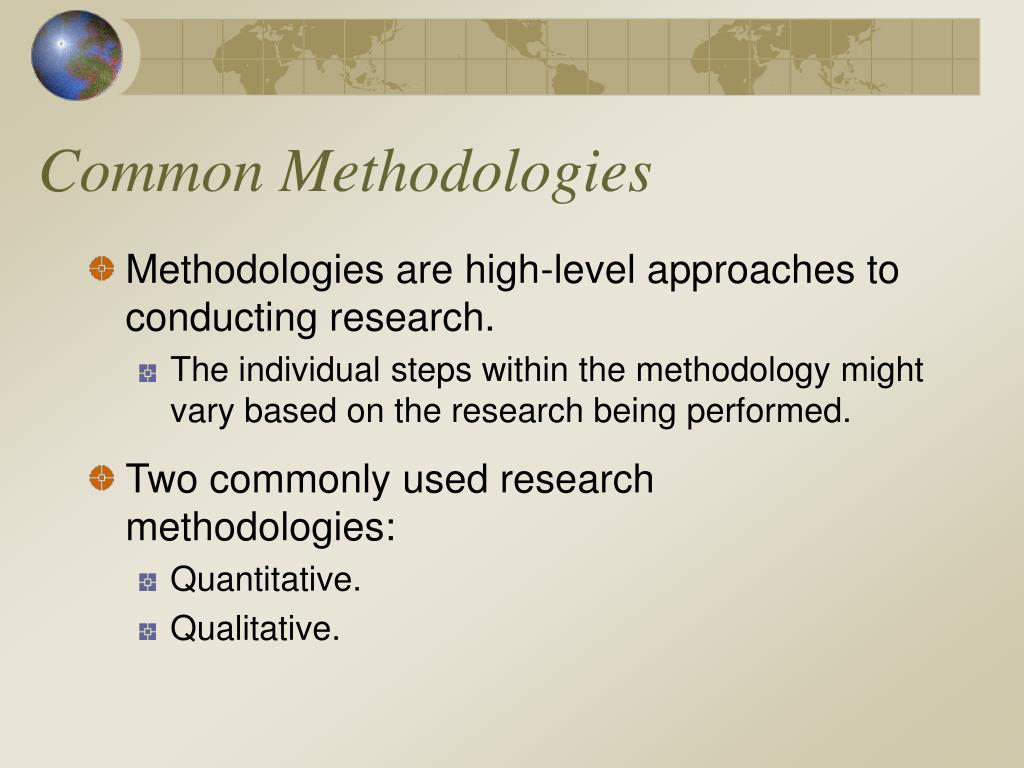 Common Methodologies

Methodologies are high-level approaches to conducting research.

The individual steps within the methodology might vary based on the research being performed.

Two commonly used research methodologies:

Quantitative.

Qualitative.